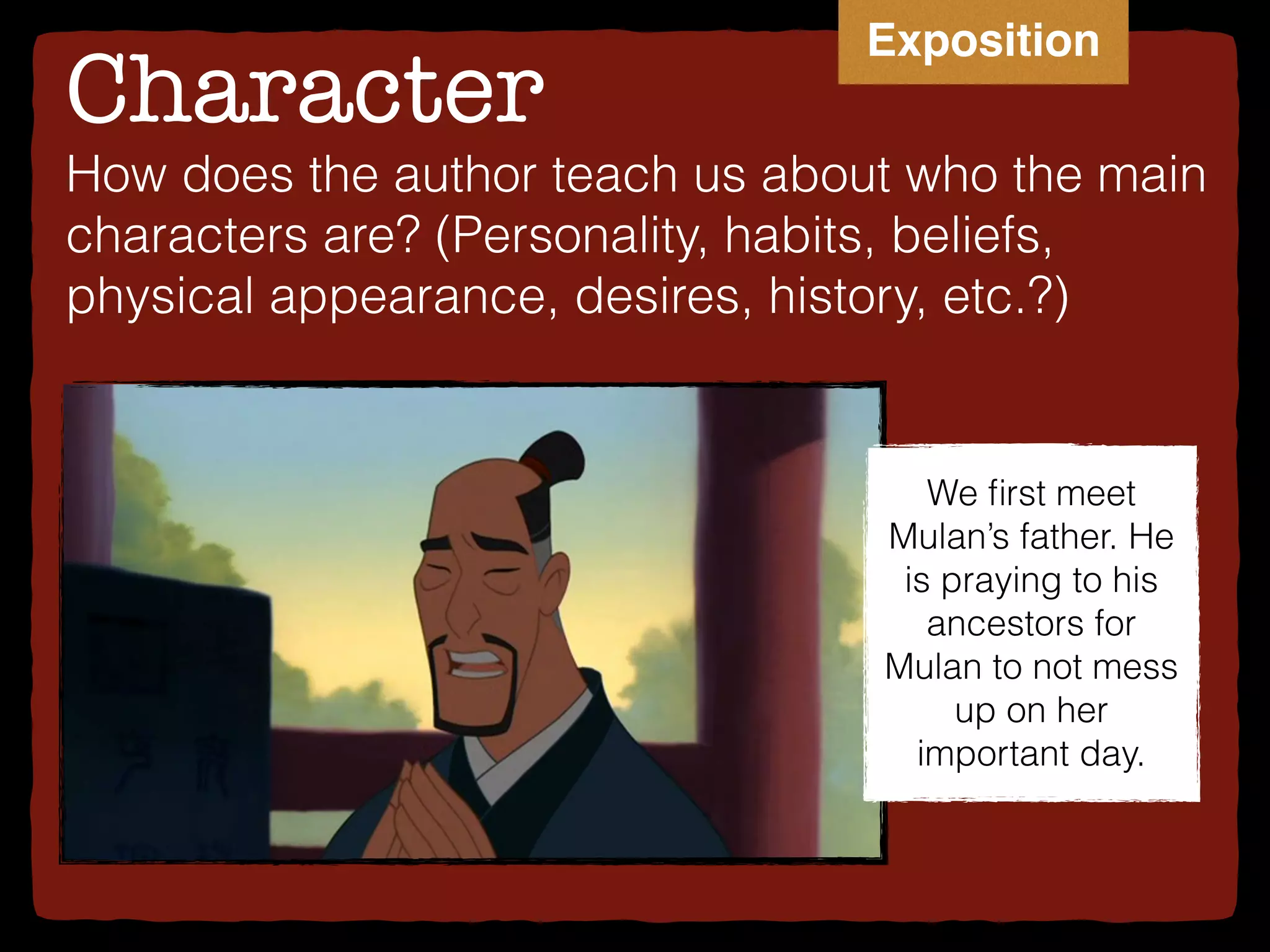 Exposition

Character

How does the author teach us about who the main characters are? (Personality, habits, beliefs, physical appearance, desires, history, etc.?)

We first meet Mulan's father. He is praying to his ancestors for Mulan to not mess up on her important day.